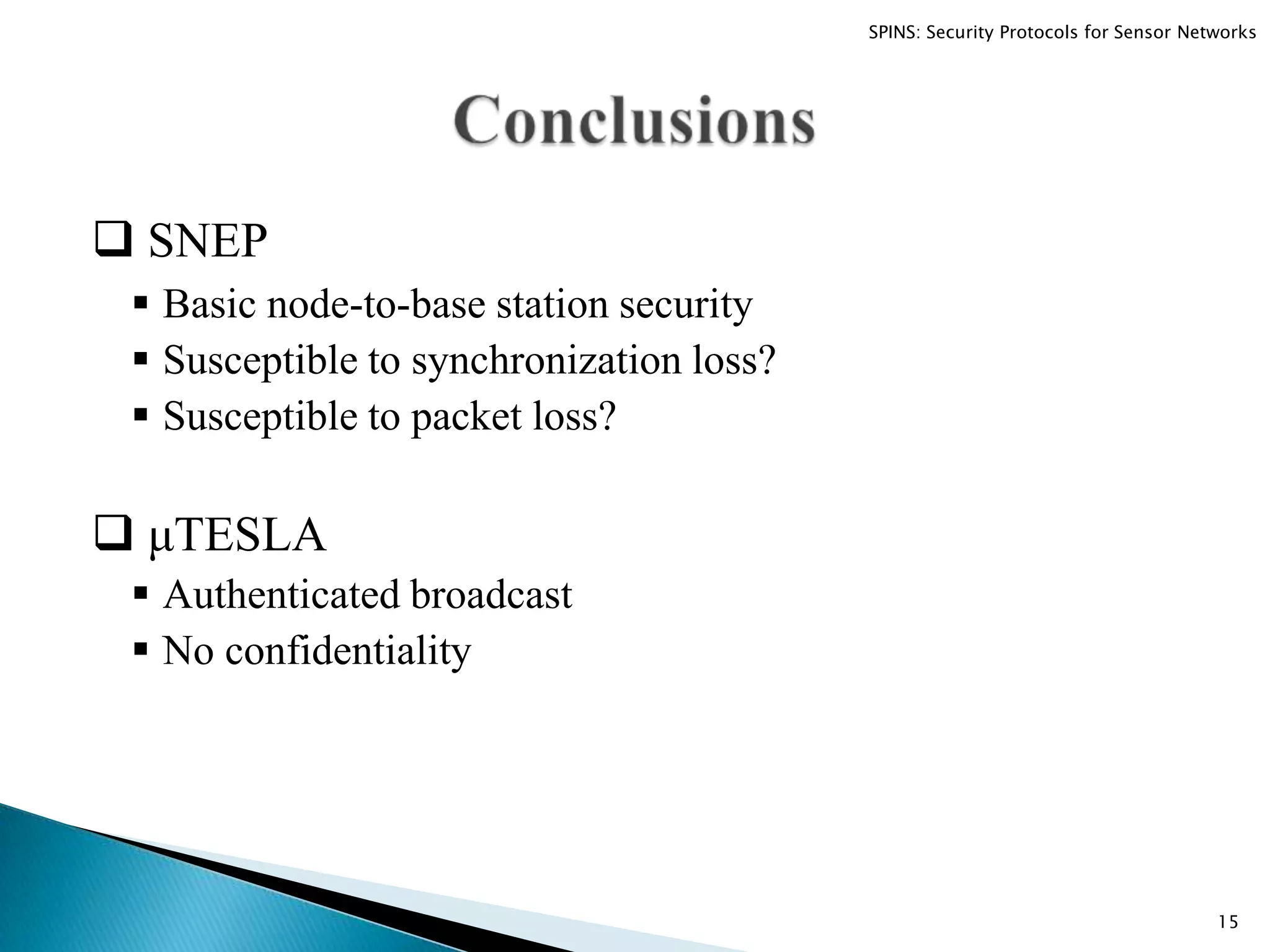 SPINS: Security Protocols for Sensor Networks

Conclusions

❑ SNEP

▪ Basic node-to-base station security
▪ Susceptible to synchronization loss?
▪ Susceptible to packet loss?

❑ μTESLA

▪ Authenticated broadcast
▪ No confidentiality

15